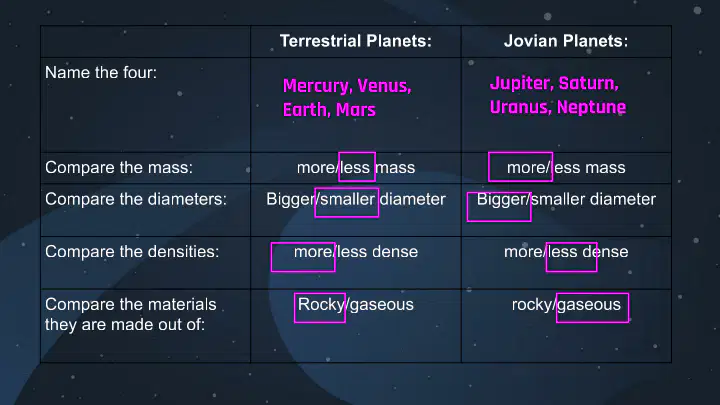 |  | Terrestrial Planets: | Jovian Planets: |
|---|---|---|
| Name the four: | Mercury, Venus, Earth, Mars | Jupiter, Saturn, Uranus, Neptune |
| Compare the mass: | more/less mass | more/less mass |
| Compare the diameters: | Bigger/smaller diameter | Bigger/smaller diameter |
| Compare the densities: | more/less dense | more/less dense |
| Compare the materials they are made out of: | Rocky/gaseous | rocky/gaseous |